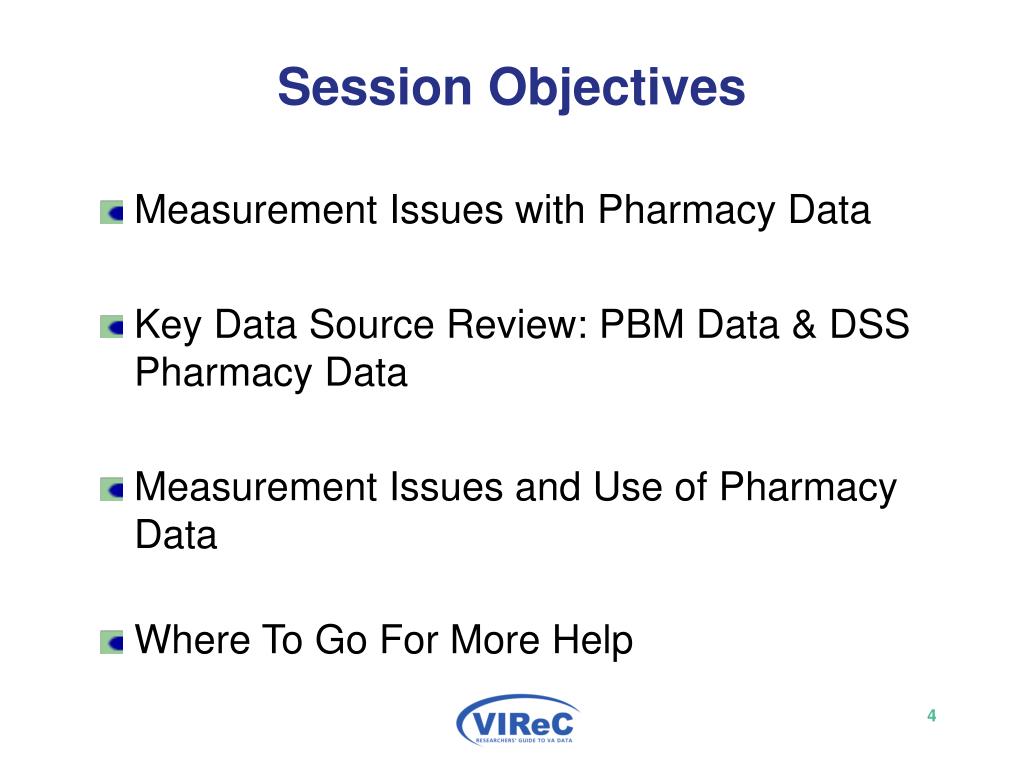 Session Objectives

Measurement Issues with Pharmacy Data

Key Data Source Review: PBM Data & DSS Pharmacy Data

Measurement Issues and Use of Pharmacy Data

Where To Go For More Help

VIReC
RESEARCHERS' GUIDE TO VA DATA

4